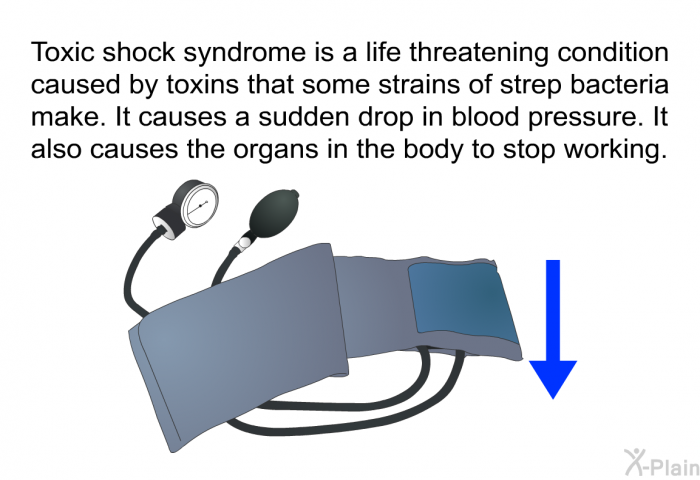 Toxic shock syndrome is a life threatening condition caused by toxins that some strains of strep bacteria make. It causes a sudden drop in blood pressure. It also causes the organs in the body to stop working.

X-Plain